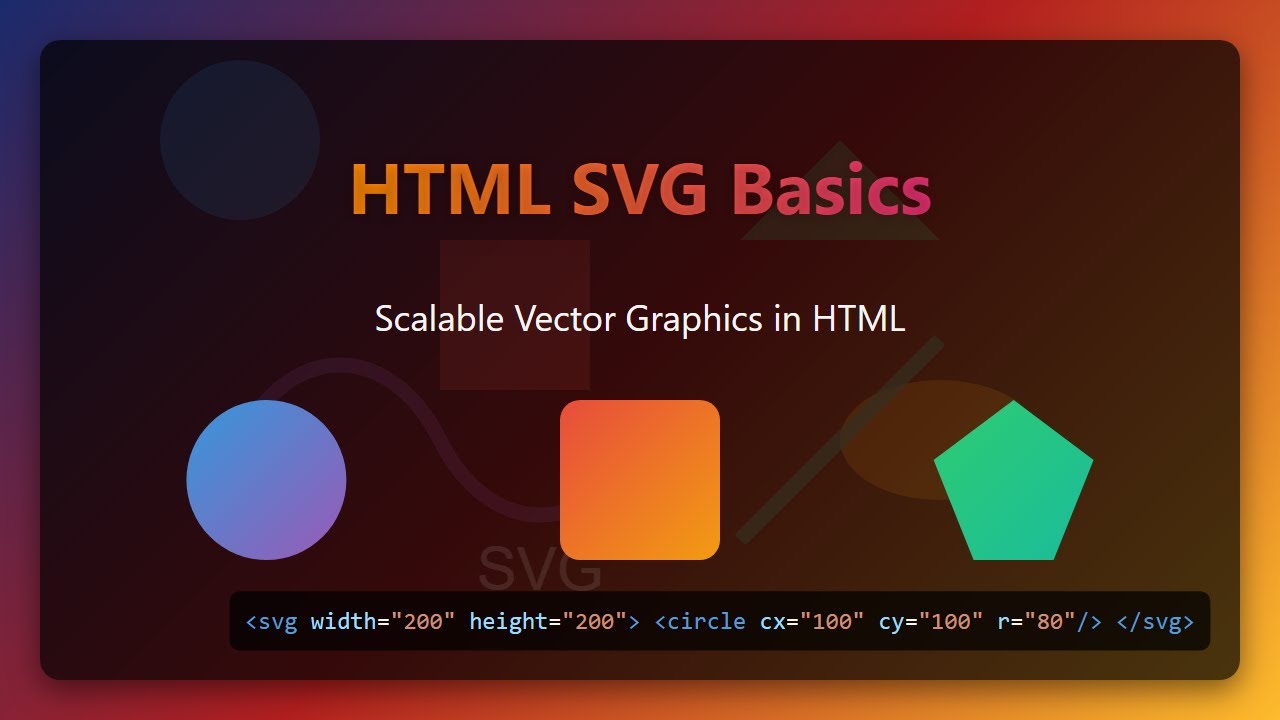 HTML SVG Basics

Scalable Vector Graphics in HTML

SVG

<svg width="200" height="200"> <circle cx="100" cy="100" r="80"/> </svg>